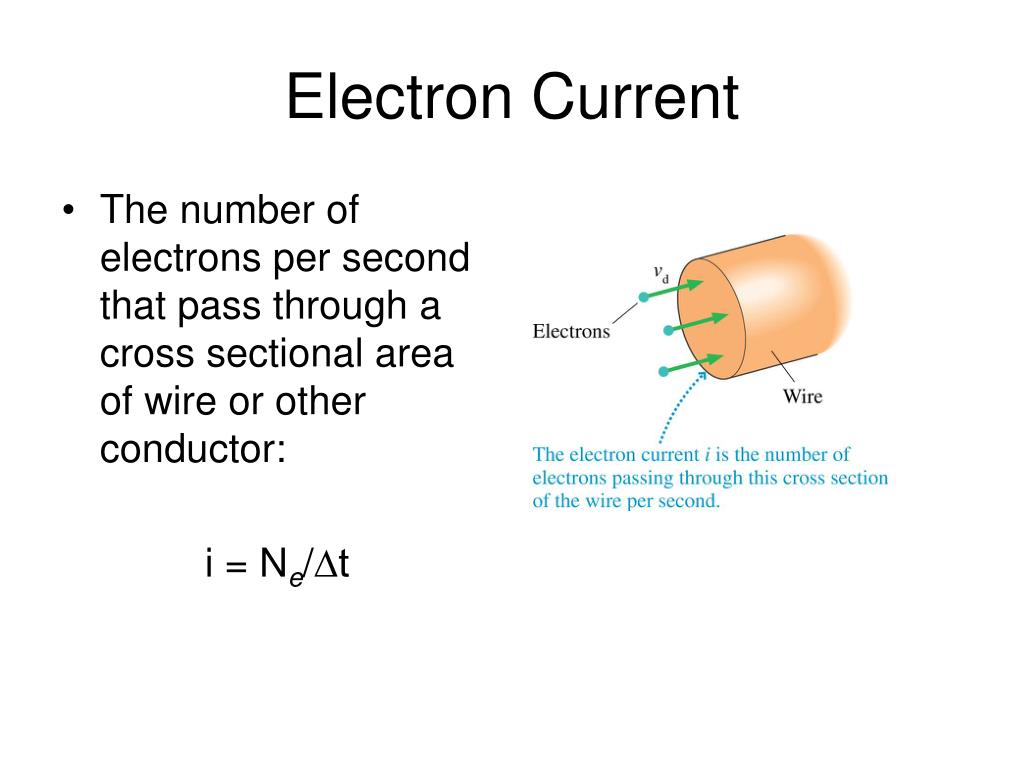 Electron Current

• The number of electrons per second that pass through a cross sectional area of wire or other conductor:

$i = N_e/\Delta t$

$v_d$

Electrons

Wire

The electron current $i$ is the number of electrons passing through this cross section of the wire per second.